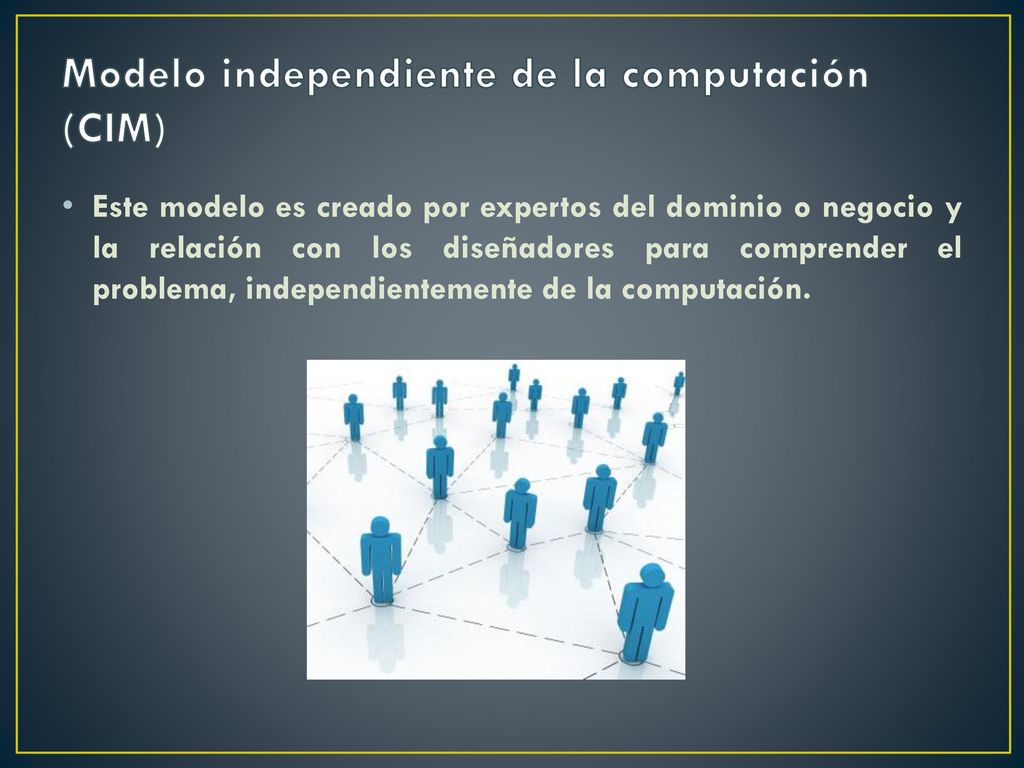 Modelo independiente de la computación (CIM)

• Este modelo es creado por expertos del dominio o negocio y la relación con los diseñadores para comprender el problema, independientemente de la computación.